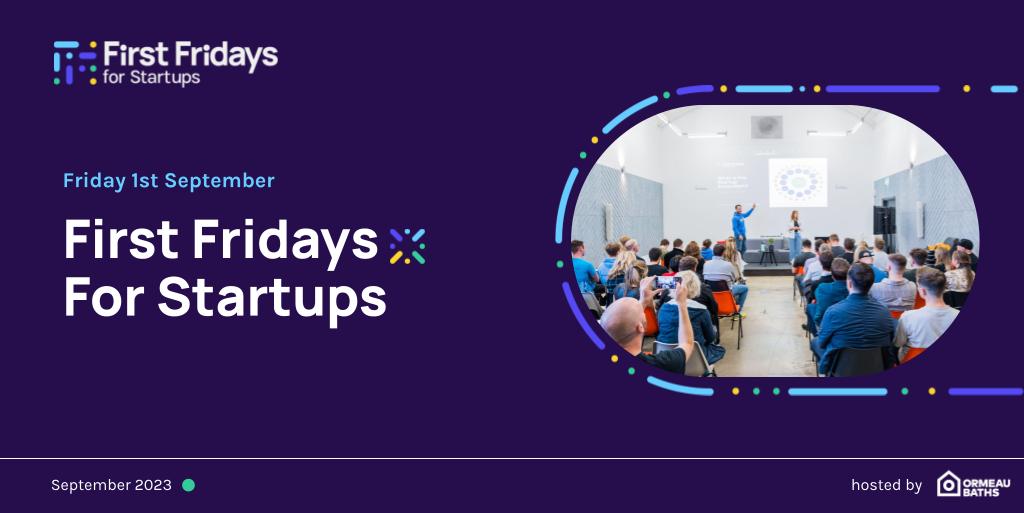 First Fridays for Startups

Friday 1st September

First Fridays For Startups

September 2023

hosted by ORMEAU BATHS